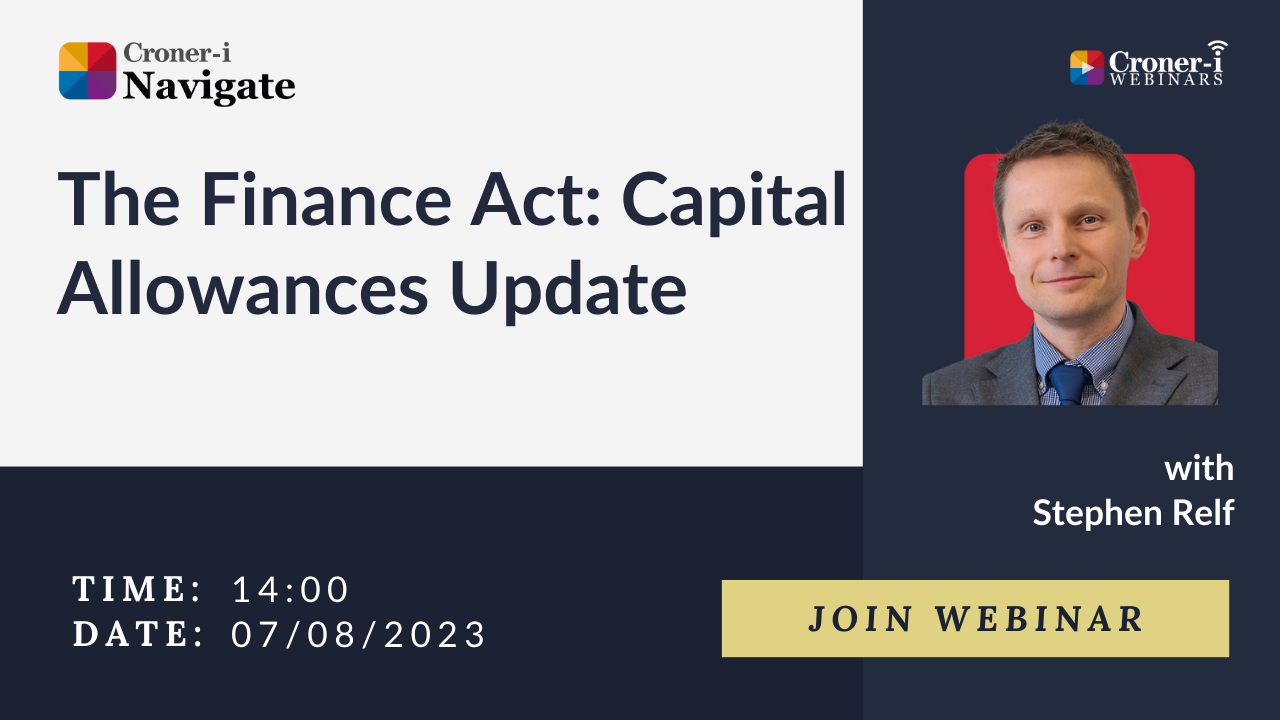 Croner-i
Navigate

Croner-i
WEBINARS

The Finance Act: Capital Allowances Update

with
Stephen Relf

TIME: 14:00
DATE: 07/08/2023

JOIN WEBINAR